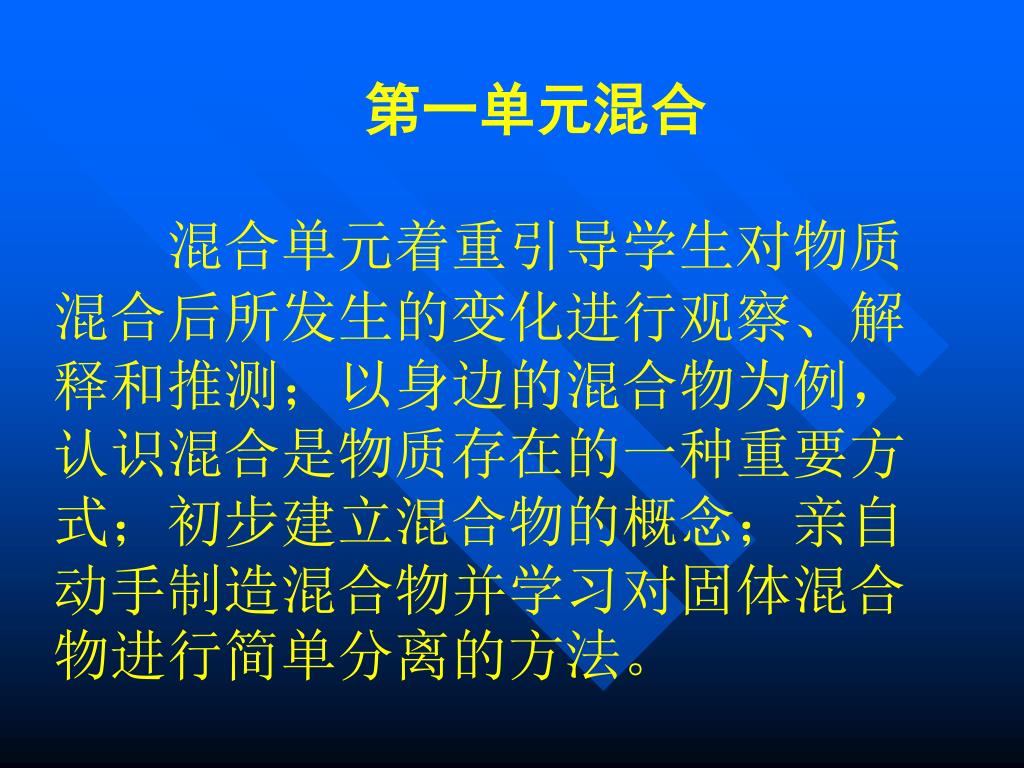 第一单元混合

混合单元着重引导学生对物质混合后所发生的变化进行观察、解释和推测；以身边的混合物为例，认识混合是物质存在的一种重要方式；初步建立混合物的概念；亲自动手制造混合物并学习对固体混合物进行简单分离的方法。